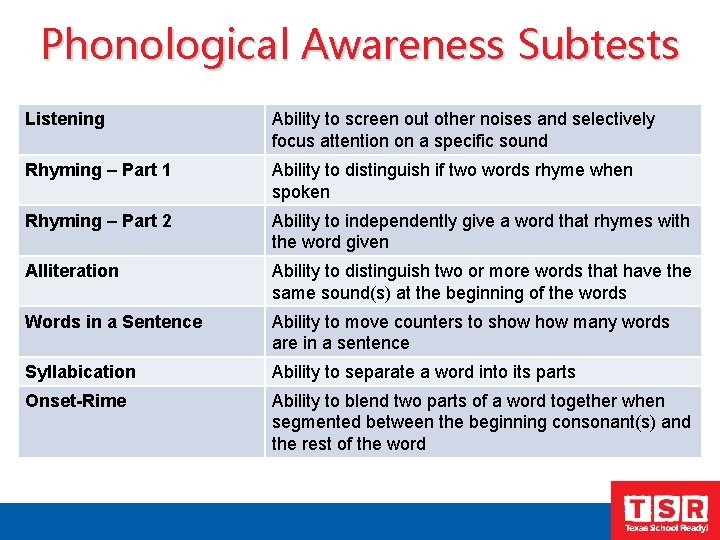 Phonological Awareness Subtests

| Listening | Ability to screen out other noises and selectively focus attention on a specific sound |
|---|---|
| Rhyming – Part 1 | Ability to distinguish if two words rhyme when spoken |
| Rhyming – Part 2 | Ability to independently give a word that rhymes with the word given |
| Alliteration | Ability to distinguish two or more words that have the same sound(s) at the beginning of the words |
| Words in a Sentence | Ability to move counters to show how many words are in a sentence |
| Syllabication | Ability to separate a word into its parts |
| Onset-Rime | Ability to blend two parts of a word together when segmented between the beginning consonant(s) and the rest of the word |

TSR
Texas School Ready!